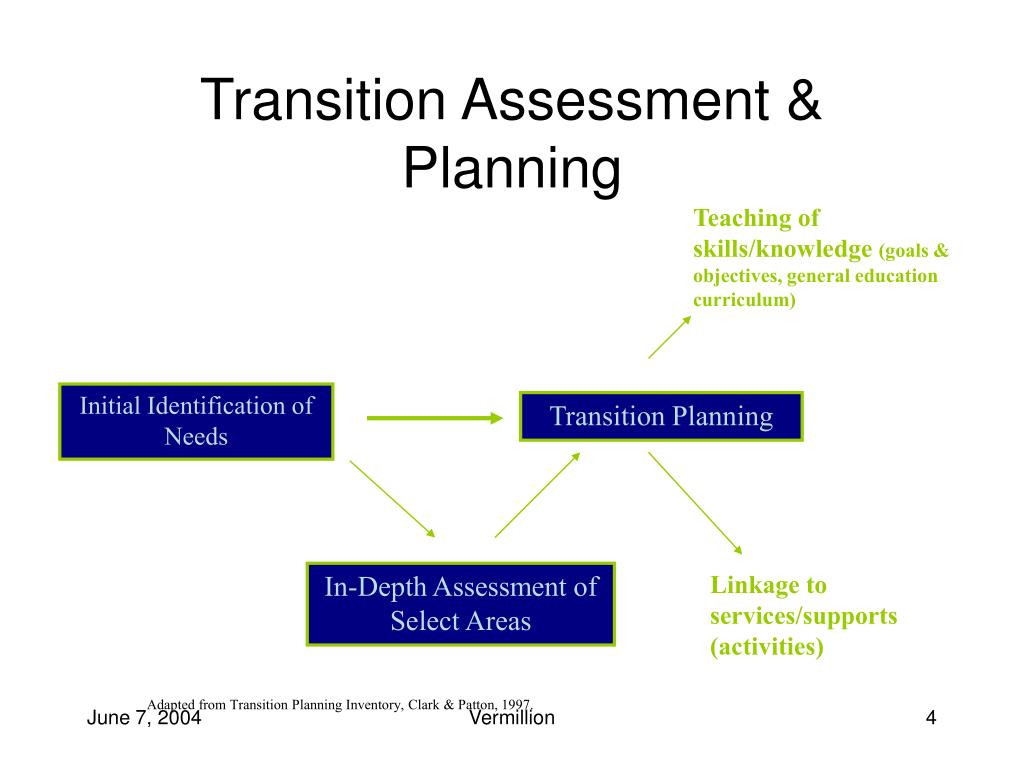 Transition Assessment & Planning

Teaching of skills/knowledge (goals & objectives, general education curriculum)

Initial Identification of Needs

Transition Planning

In-Depth Assessment of Select Areas

Linkage to services/supports (activities)

Adapted from Transition Planning Inventory, Clark & Patton, 1997.

June 7, 2004

Vermillion

4